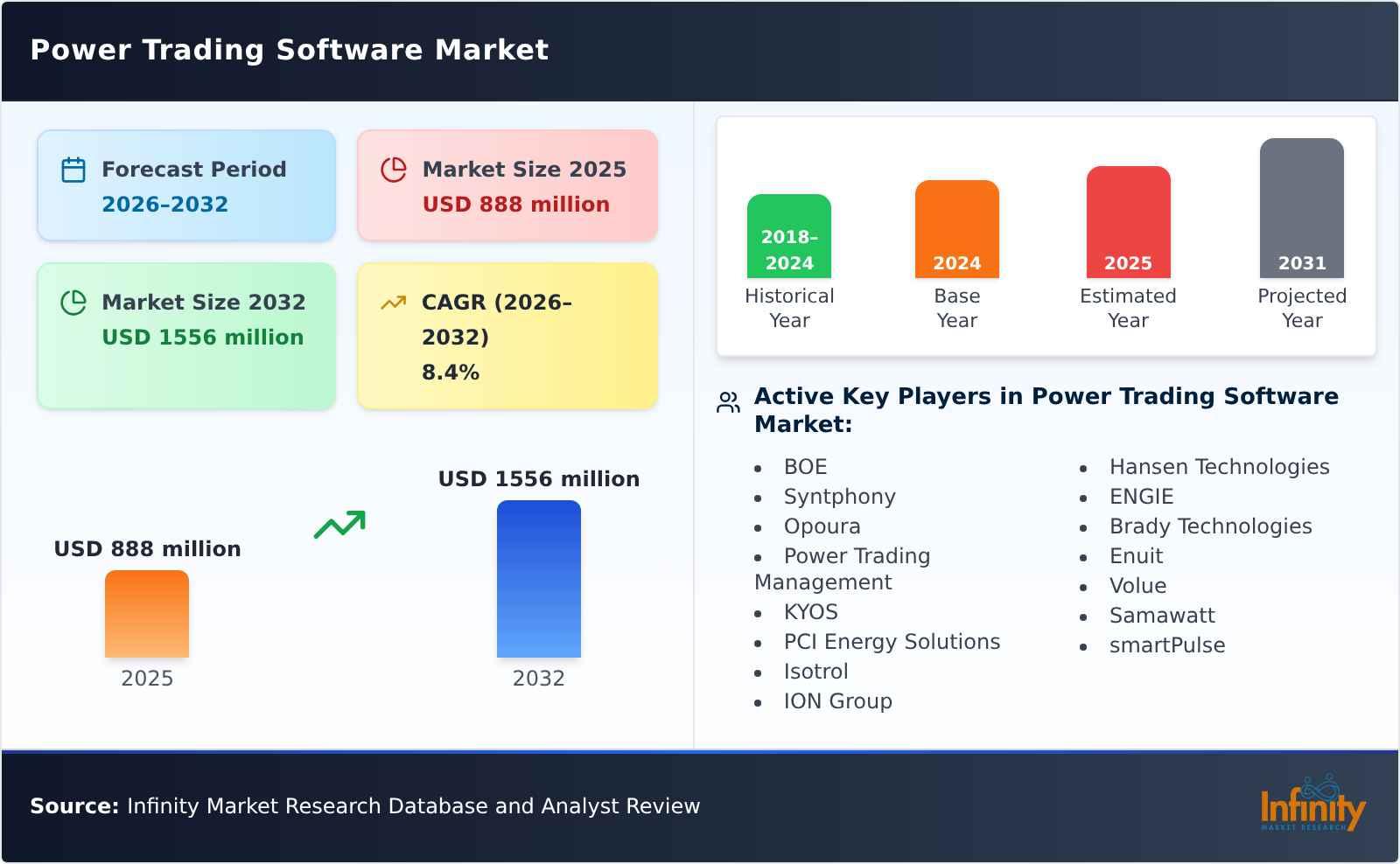 Power Trading Software Market

Forecast Period
2026–2032

Market Size 2025
USD 888 million

Market Size 2032
USD 1556 million

CAGR (2026–2032)
8.4%

USD 888 million
2025

USD 1556 million
2032

2018–2024
Historical Year

2024
Base Year

2025
Estimated Year

2031
Projected Year

Active Key Players in Power Trading Software Market:

- BOE
- Syntphony
- Opoura
- Power Trading Management
- KYOS
- PCI Energy Solutions
- Isotrol
- ION Group

- Hansen Technologies
- ENGIE
- Brady Technologies
- Enuit
- Volue
- Samawatt
- smartPulse

Source: Infinity Market Research Database and Analyst Review

Infinity
MARKET RESEARCH